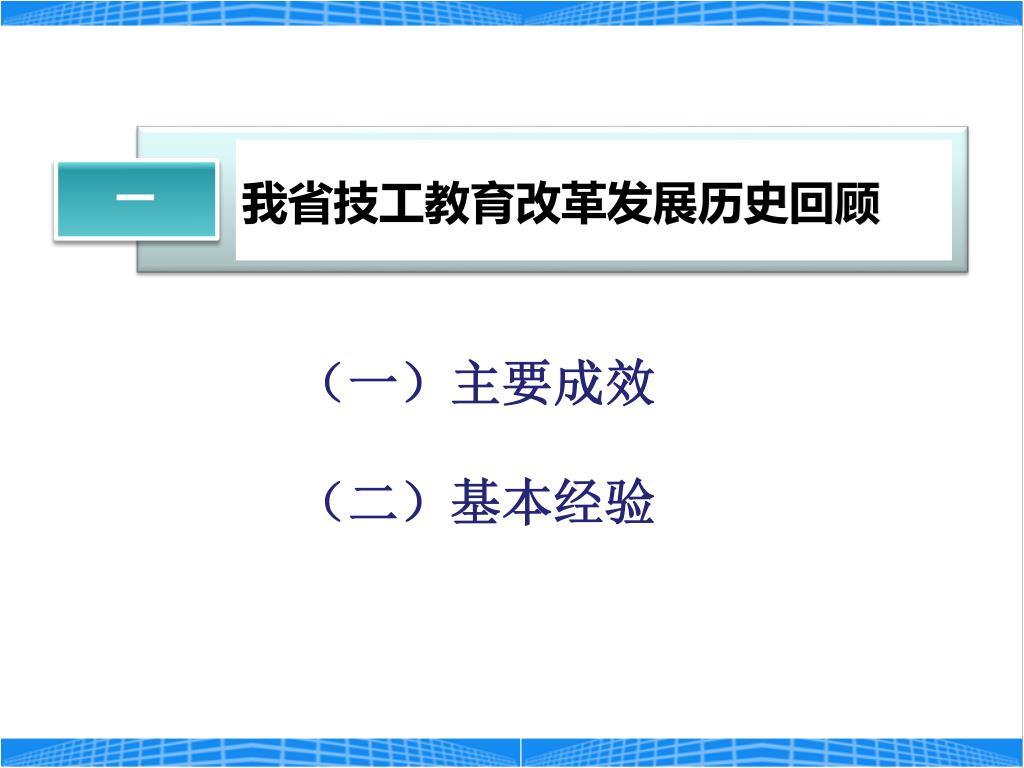 一

我省技工教育改革发展历史回顾

（一）主要成效

（二）基本经验